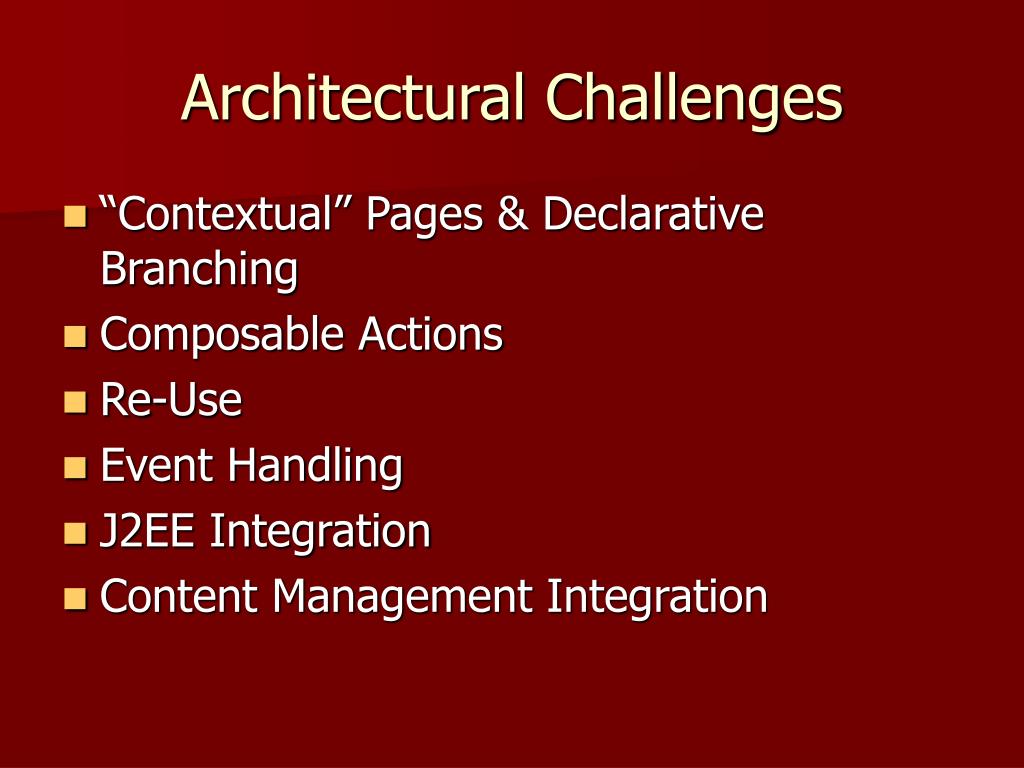 Architectural Challenges

- “Contextual” Pages & Declarative Branching
- Composable Actions
- Re-Use
- Event Handling
- J2EE Integration
- Content Management Integration